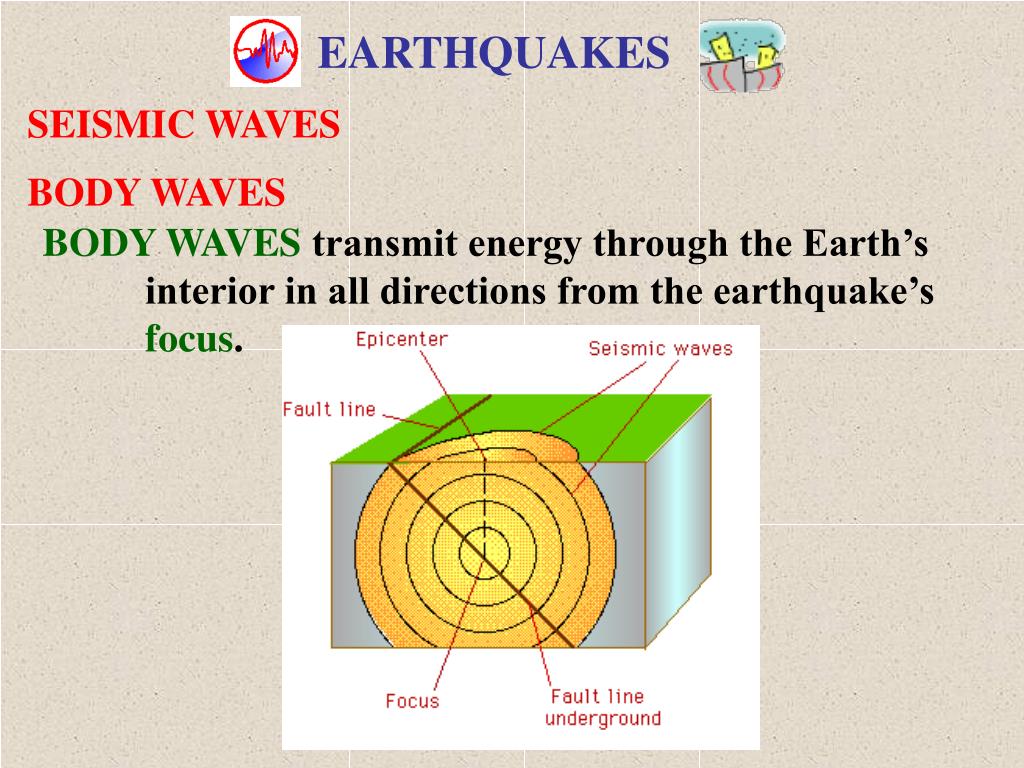 EARTHQUAKES

SEISMIC WAVES

BODY WAVES

BODY WAVES transmit energy through the Earth’s interior in all directions from the earthquake’s focus.

Epicenter

Seismic waves

Fault line

Focus

Fault line underground